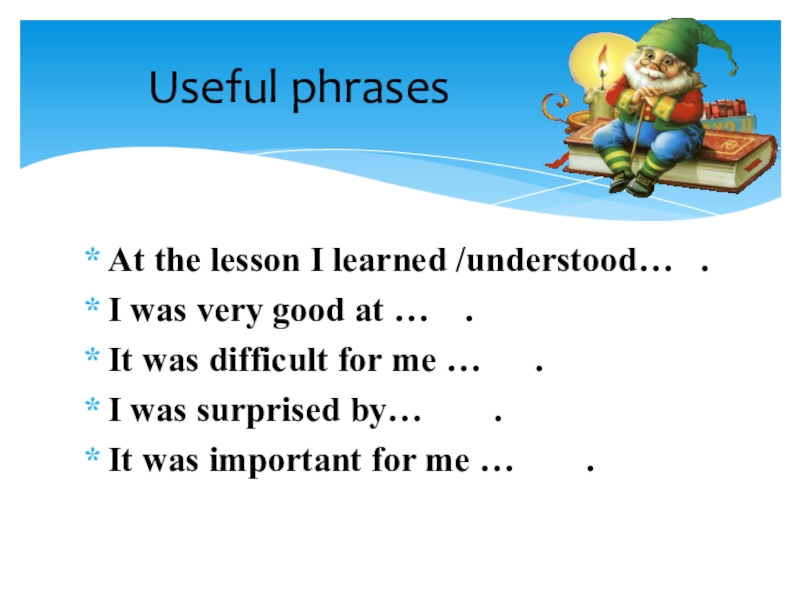 Useful phrases

* At the lesson I learned /understood… .
* I was very good at … .
* It was difficult for me … .
* I was surprised by… .
* It was important for me … .